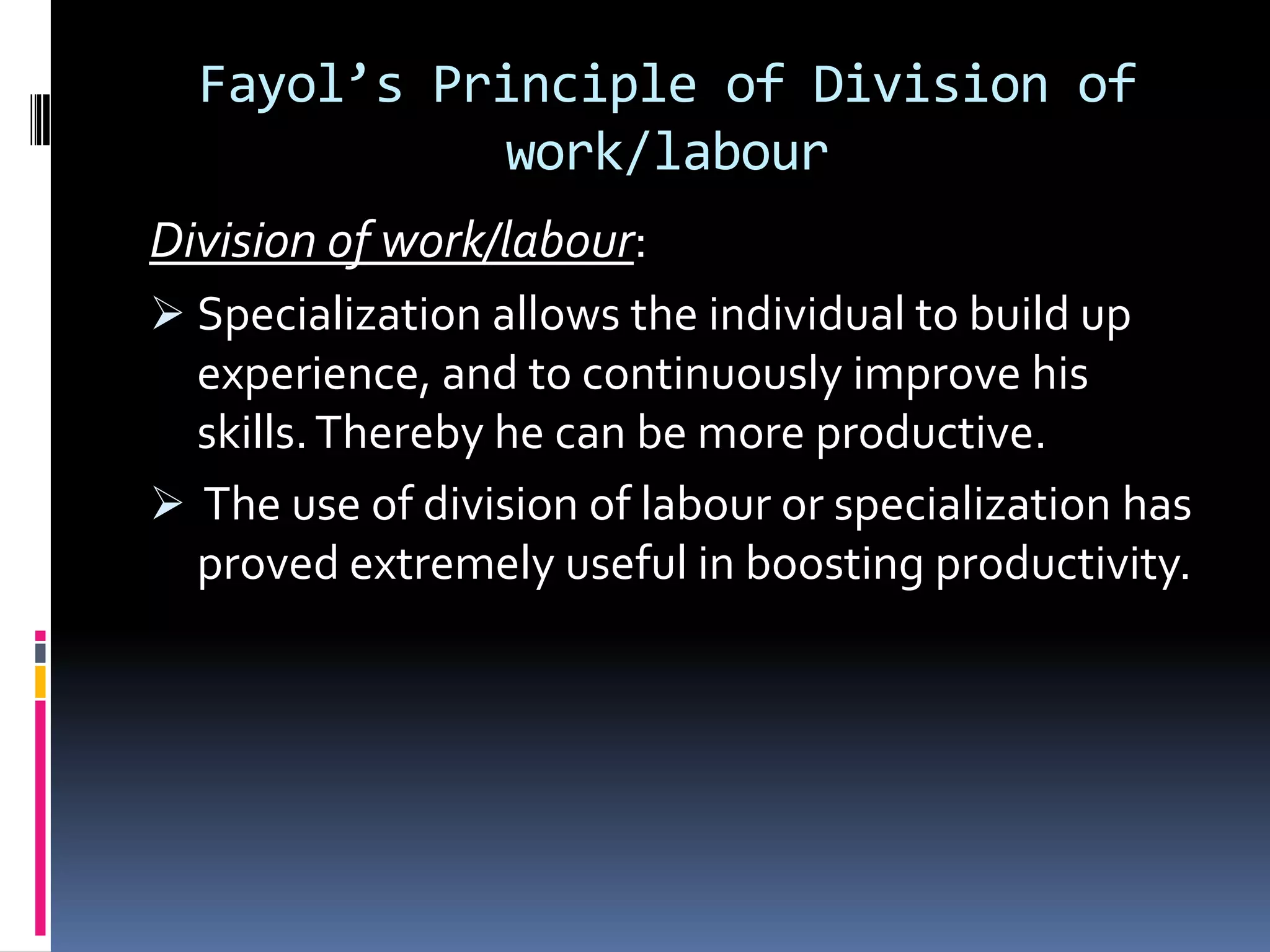 Fayol’s Principle of Division of work/labour

Division of work/labour:

➢ Specialization allows the individual to build up experience, and to continuously improve his skills. Thereby he can be more productive.

➢ The use of division of labour or specialization has proved extremely useful in boosting productivity.